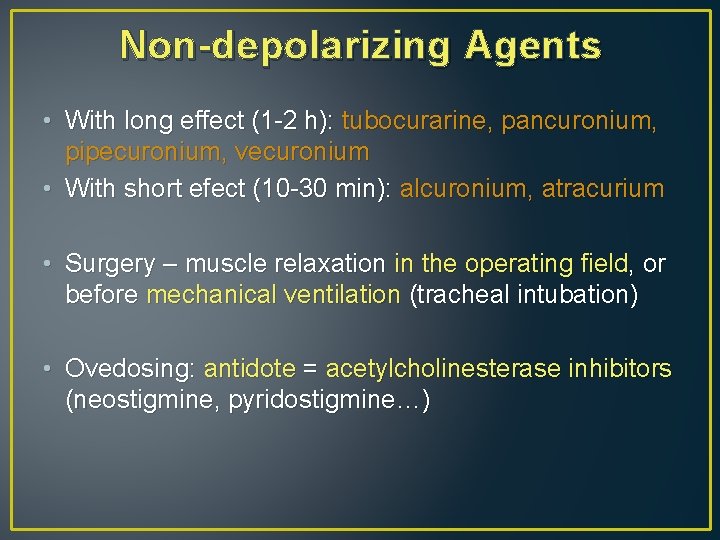 Non-depolarizing Agents

• With long effect (1-2 h): tubocurarine, pancuronium, pipecuronium, vecuronium
• With short efect (10-30 min): alcuronium, atracurium

• Surgery – muscle relaxation in the operating field, or before mechanical ventilation (tracheal intubation)

• Ovedosing: antidote = acetylcholinesterase inhibitors (neostigmine, pyridostigmine…)